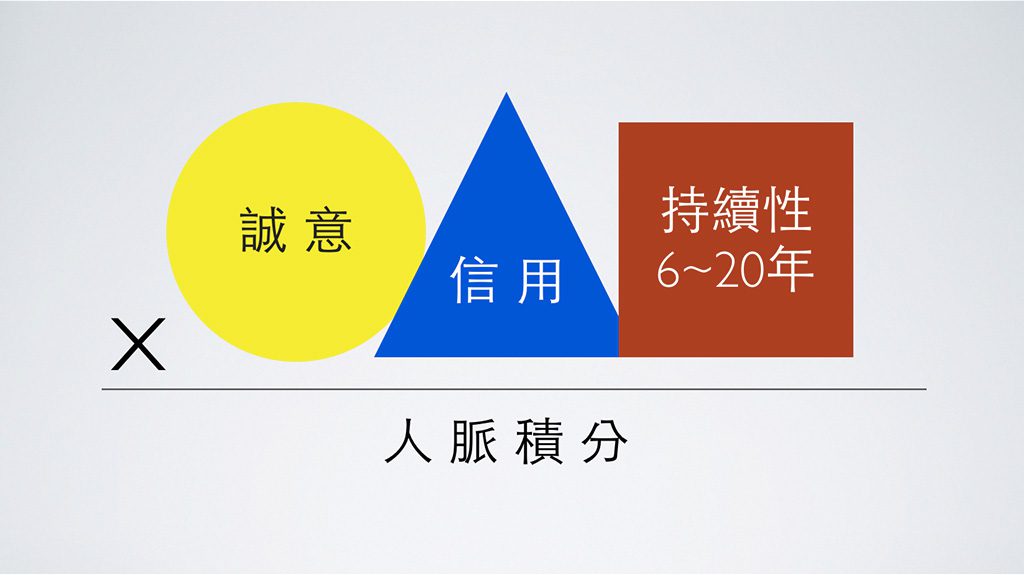 誠 意

信 用

持續性
6~20年

X

人 脈 積 分